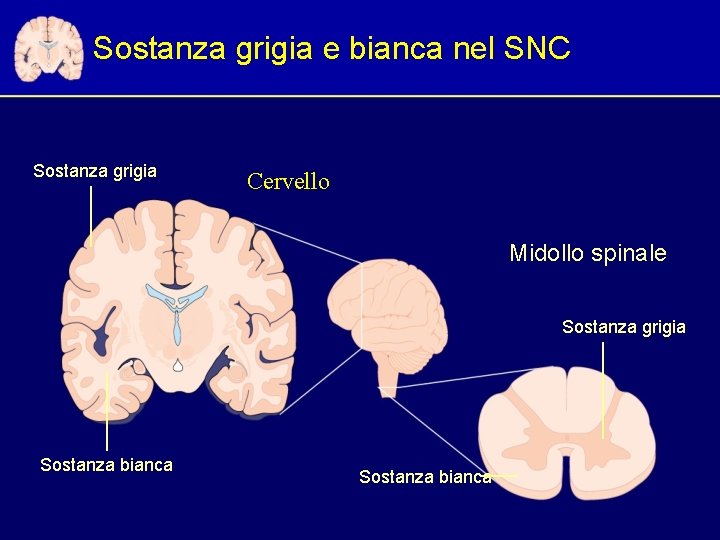 Sostanza grigia e bianca nel SNC

Sostanza grigia

Cervello

Midollo spinale

Sostanza grigia

Sostanza bianca

Sostanza bianca